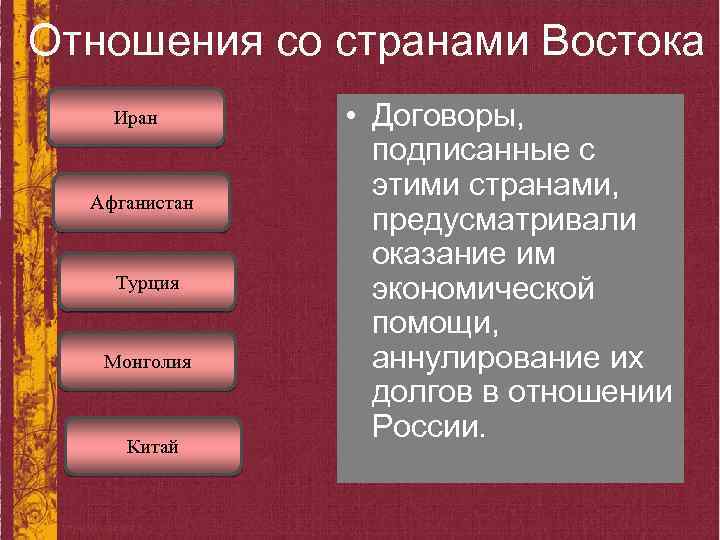 Отношения со странами Востока

Иран

Афганистан

Турция

Монголия

Китай

• Договоры, подписанные с этими странами, предусматривали оказание им экономической помощи, аннулирование их долгов в отношении России.